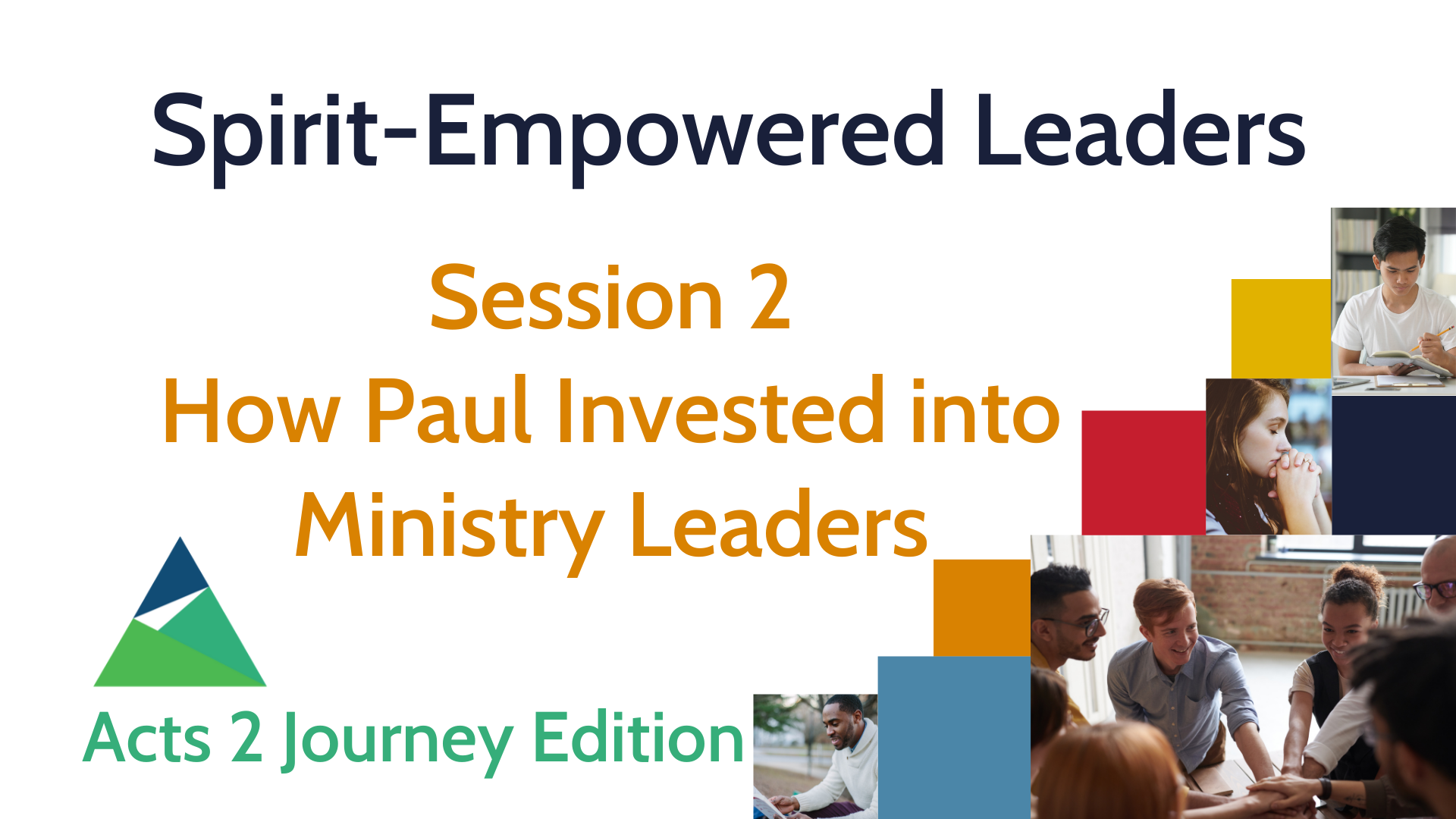 Spirit-Empowered Leaders

Session 2
How Paul Invested into Ministry Leaders

Acts 2 Journey Edition